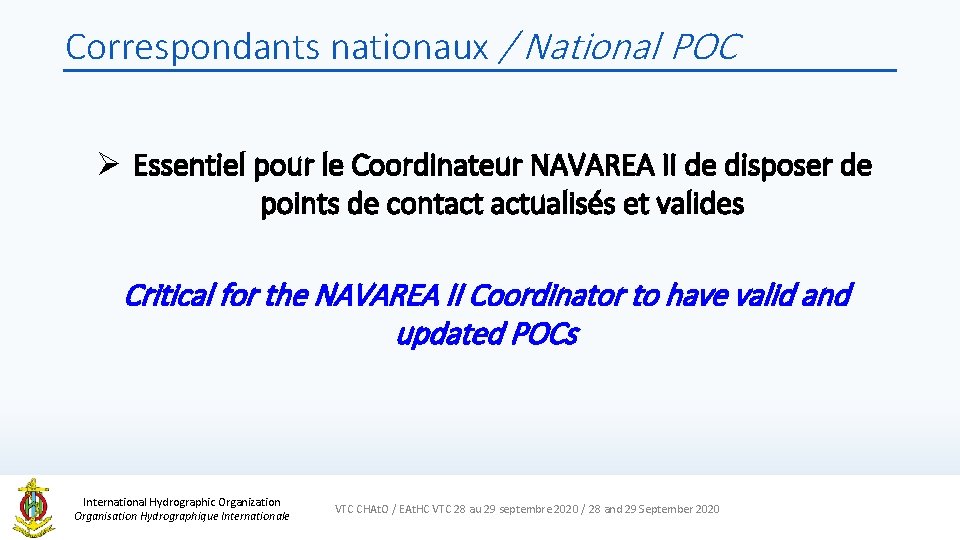 Correspondants nationaux / National POC

➢ Essentiel pour le Coordinateur NAVAREA II de disposer de points de contact actualisés et valides

Critical for the NAVAREA II Coordinator to have valid and updated POCs

International Hydrographic Organization
Organisation Hydrographique Internationale

VTC CHAtO / EAtHC VTC 28 au 29 septembre 2020 / 28 and 29 September 2020